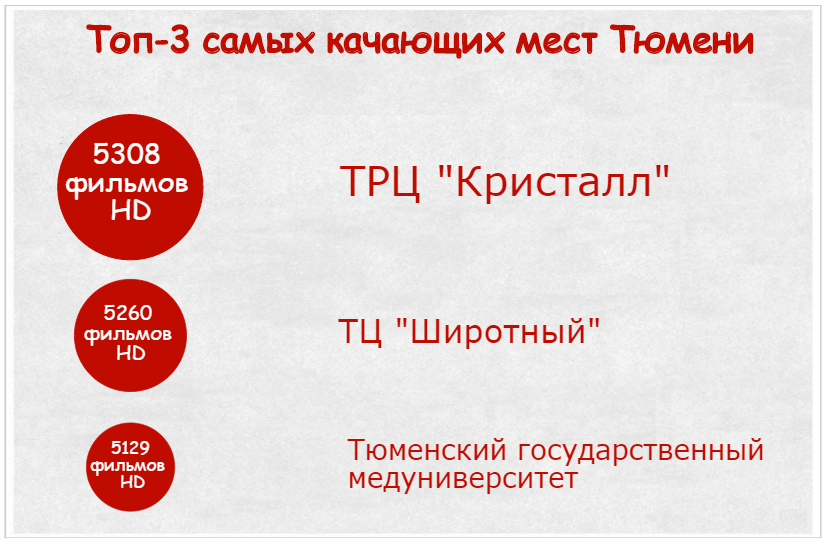 Топ-3 самых качающих мест Тюмени

5308 фильмов HD

ТРЦ "Кристалл"

5260 фильмов HD

ТЦ "Широтный"

5129 фильмов HD

Тюменский государственный медуниверситет